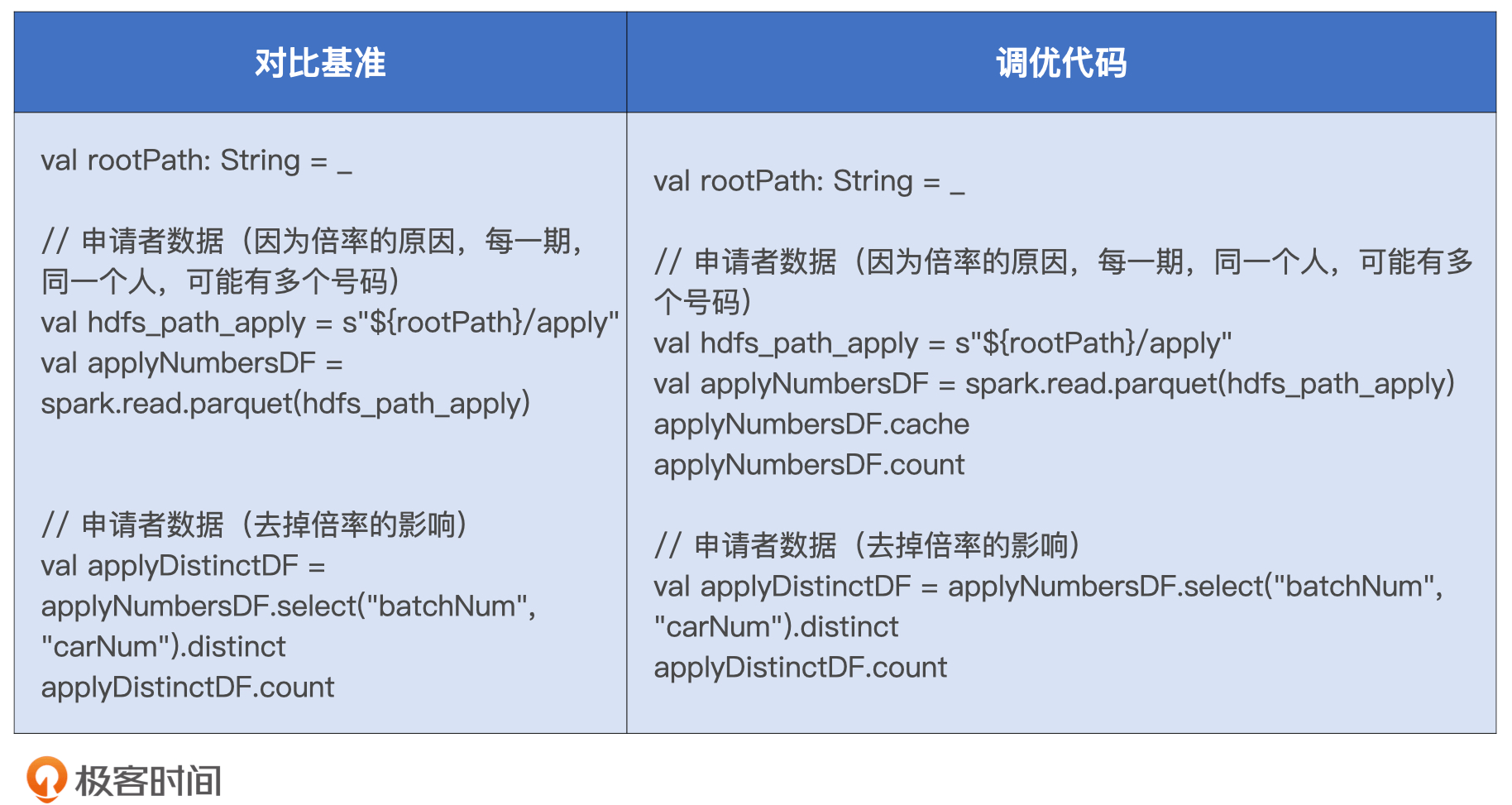 | 对比基准 | 调优代码 |
|---|---|
| val rootPath: String = _<br><br>// 申请者数据（因为倍率的原因，每一期，同一个人，可能有多个号码）<br>val hdfs_path_apply = s"${rootPath}/apply"<br>val applyNumbersDF = spark.read.parquet(hdfs_path_apply)<br><br>// 申请者数据（去掉倍率的影响）<br>val applyDistinctDF = applyNumbersDF.select("batchNum", "carNum").distinct<br>applyDistinctDF.count | val rootPath: String = _<br><br>// 申请者数据（因为倍率的原因，每一期，同一个人，可能有多个号码）<br>val hdfs_path_apply = s"${rootPath}/apply"<br>val applyNumbersDF = spark.read.parquet(hdfs_path_apply)<br>applyNumbersDF.cache<br>applyNumbersDF.count<br><br>// 申请者数据（去掉倍率的影响）<br>val applyDistinctDF = applyNumbersDF.select("batchNum", "carNum").distinct<br>applyDistinctDF.count |

极客时间